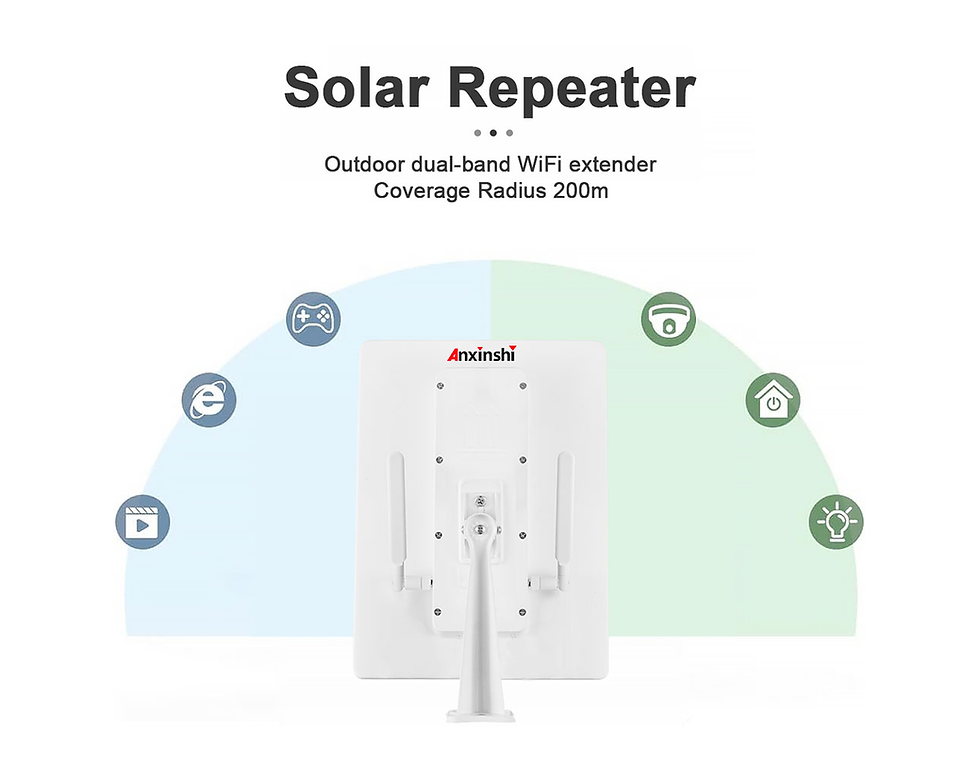 Solar Repeater

Outdoor dual-band WiFi extender
Coverage Radius 200m

Anxinshi